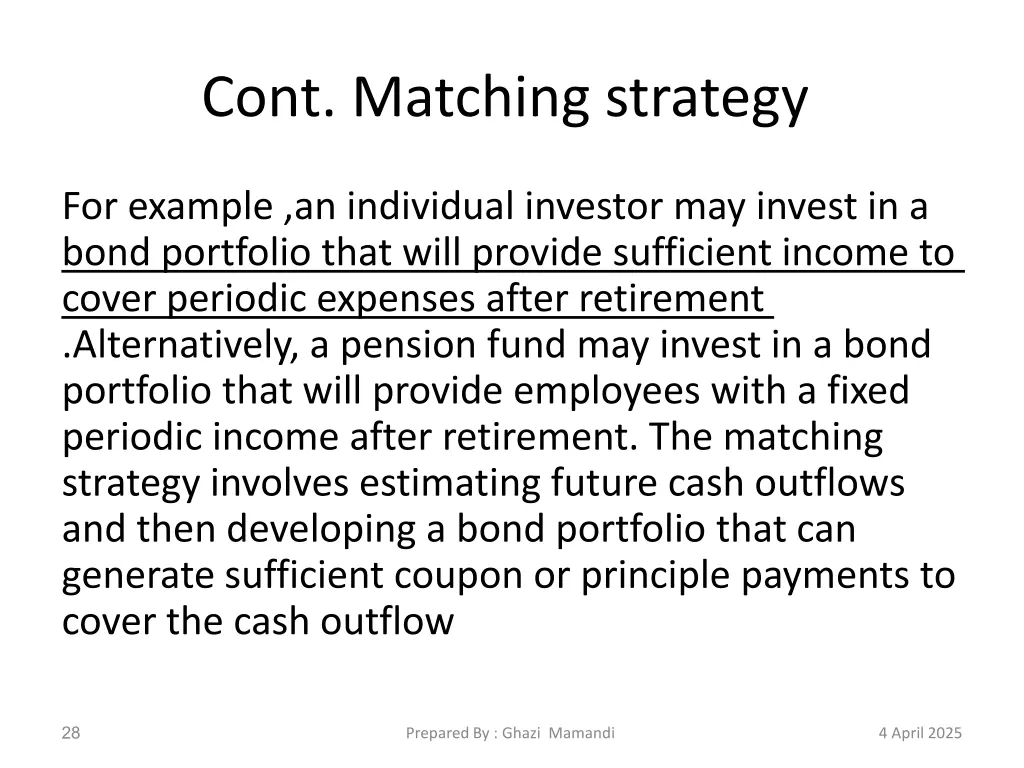 Cont. Matching strategy

For example ,an individual investor may invest in a bond portfolio that will provide sufficient income to cover periodic expenses after retirement .Alternatively, a pension fund may invest in a bond portfolio that will provide employees with a fixed periodic income after retirement. The matching strategy involves estimating future cash outflows and then developing a bond portfolio that can generate sufficient coupon or principle payments to cover the cash outflow

28

Prepared By : Ghazi Mamandi

4 April 2025